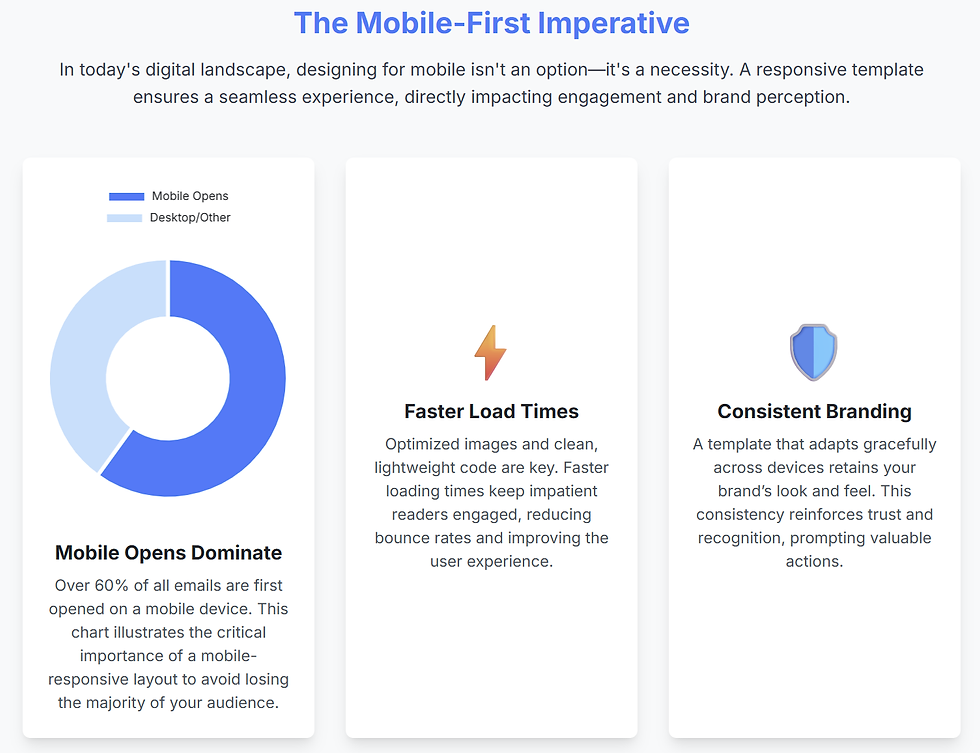 The Mobile-First Imperative

In today's digital landscape, designing for mobile isn't an option—it's a necessity. A responsive template ensures a seamless experience, directly impacting engagement and brand perception.

Mobile Opens
Desktop/Other

Mobile Opens Dominate

Over 60% of all emails are first opened on a mobile device. This chart illustrates the critical importance of a mobile-responsive layout to avoid losing the majority of your audience.

Faster Load Times

Optimized images and clean, lightweight code are key. Faster loading times keep impatient readers engaged, reducing bounce rates and improving the user experience.

Consistent Branding

A template that adapts gracefully across devices retains your brand's look and feel. This consistency reinforces trust and recognition, prompting valuable actions.